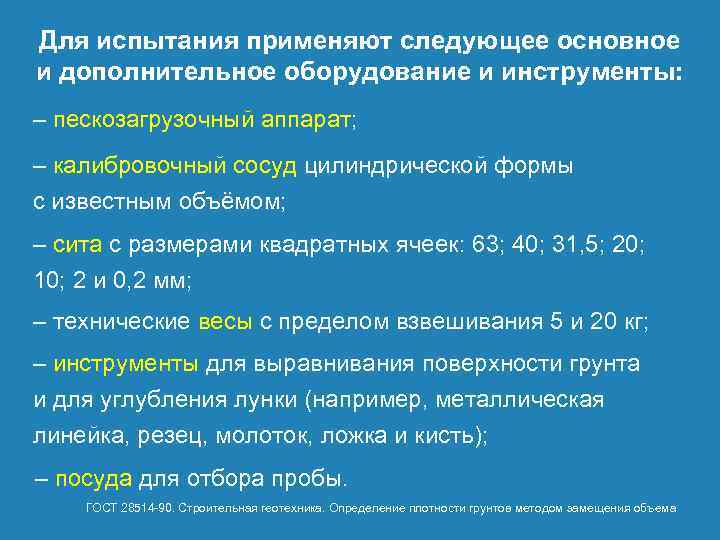 Для испытания применяют следующее основное и дополнительное оборудование и инструменты:

– пескозагрузочный аппарат;

– калибровочный сосуд цилиндрической формы с известным объёмом;

– сита с размерами квадратных ячеек: 63; 40; 31,5; 20; 10; 2 и 0,2 мм;

– технические весы с пределом взвешивания 5 и 20 кг;

– инструменты для выравнивания поверхности грунта и для углубления лунки (например, металлическая линейка, резец, молоток, ложка и кисть);

– посуда для отбора пробы.

ГОСТ 28514-90. Строительная геотехника. Определение плотности грунтов методом замещения объема